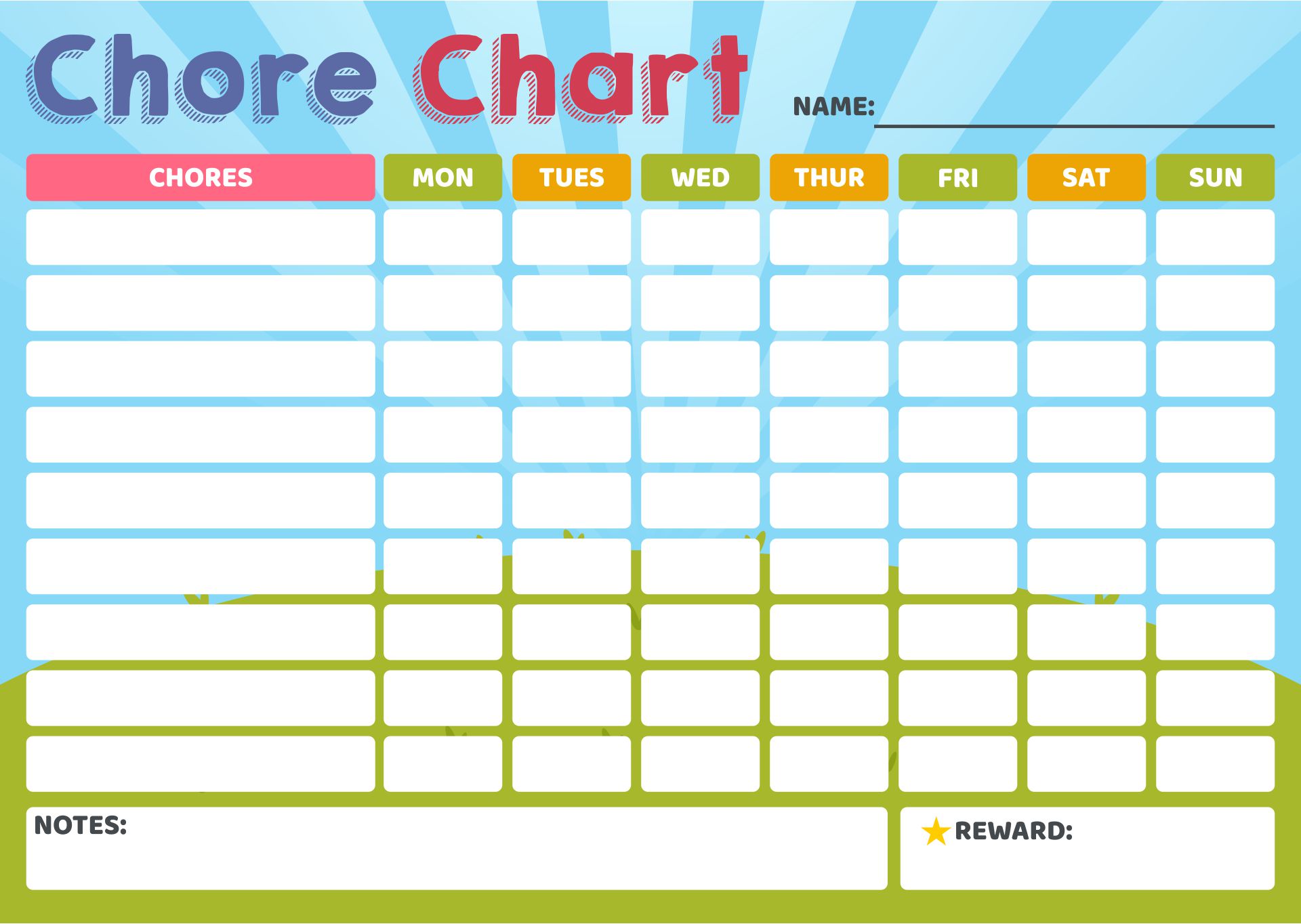 Chore Chart

NAME:

| CHORES | MON | TUES | WED | THUR | FRI | SAT | SUN |
|---|---|---|---|---|---|---|---|
| | | | | | | | |
| | | | | | | | |
| | | | | | | | |
| | | | | | | | |
| | | | | | | | |
| | | | | | | | |
| | | | | | | | |
| | | | | | | | |
| | | | | | | | |

NOTES:

REWARD: